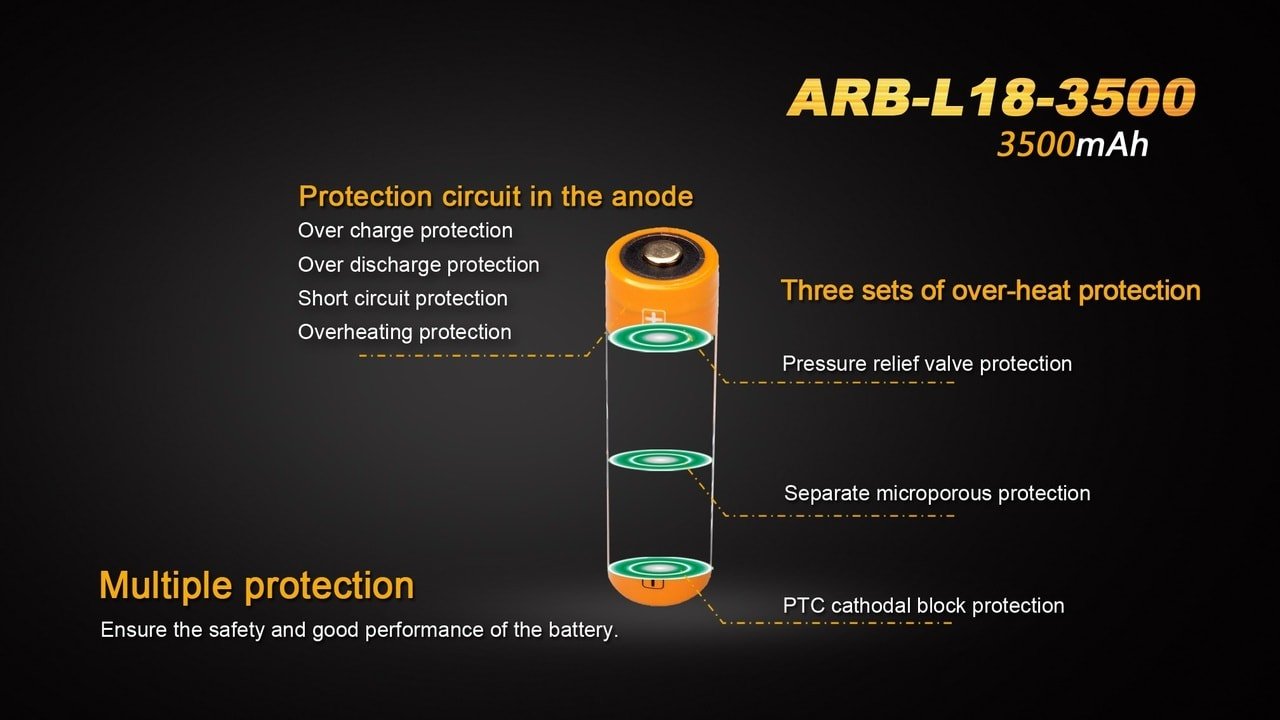 ARB-L18-3500
3500mAh

Protection circuit in the anode
Over charge protection
Over discharge protection
Short circuit protection
Overheating protection

Three sets of over-heat protection

Pressure relief valve protection

Separate microporous protection

PTC cathodal block protection

Multiple protection
Ensure the safety and good performance of the battery.